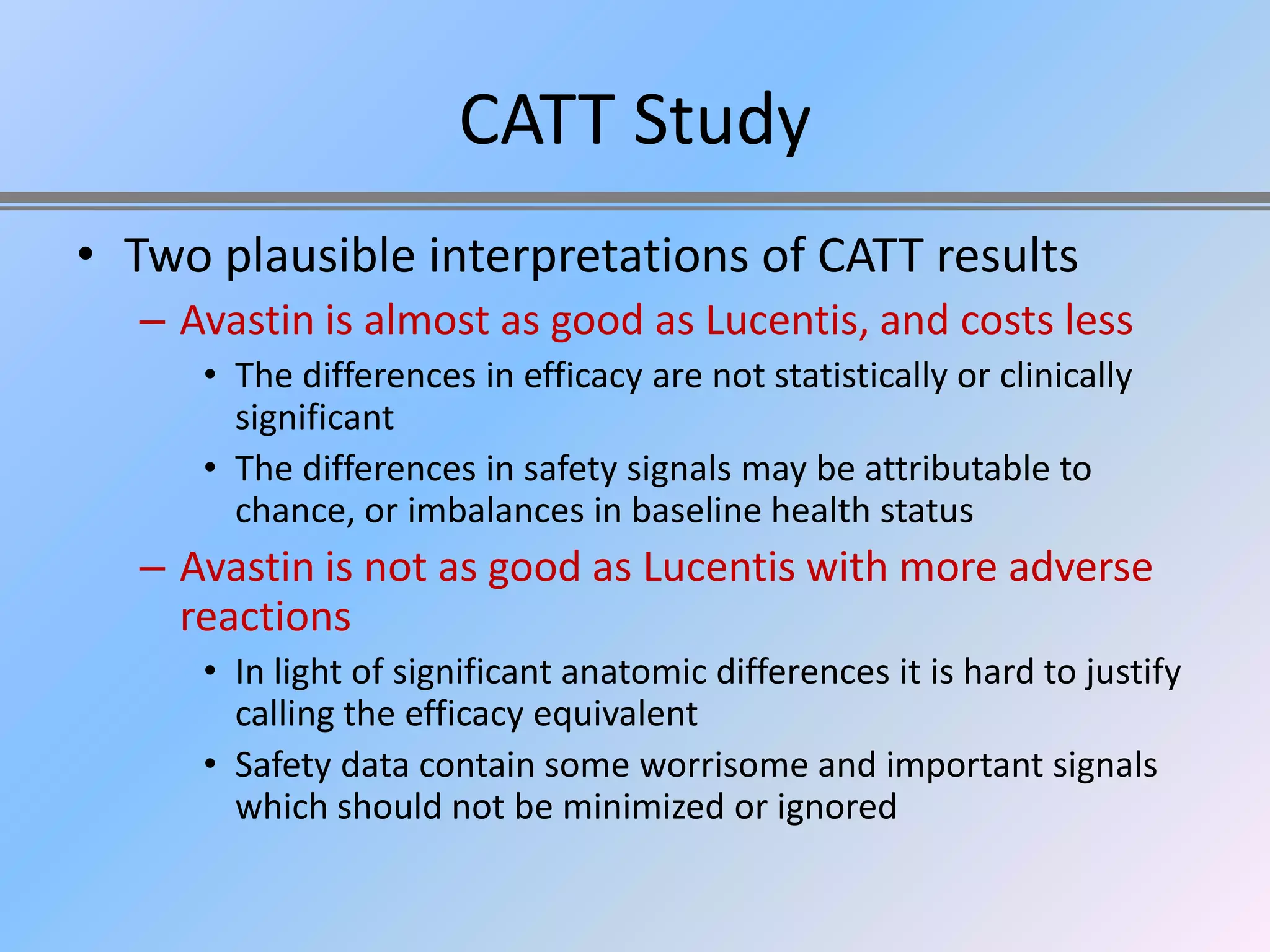 CATT Study

• Two plausible interpretations of CATT results

– Avastin is almost as good as Lucentis, and costs less

• The differences in efficacy are not statistically or clinically significant

• The differences in safety signals may be attributable to chance, or imbalances in baseline health status

– Avastin is not as good as Lucentis with more adverse reactions

• In light of significant anatomic differences it is hard to justify calling the efficacy equivalent

• Safety data contain some worrisome and important signals which should not be minimized or ignored